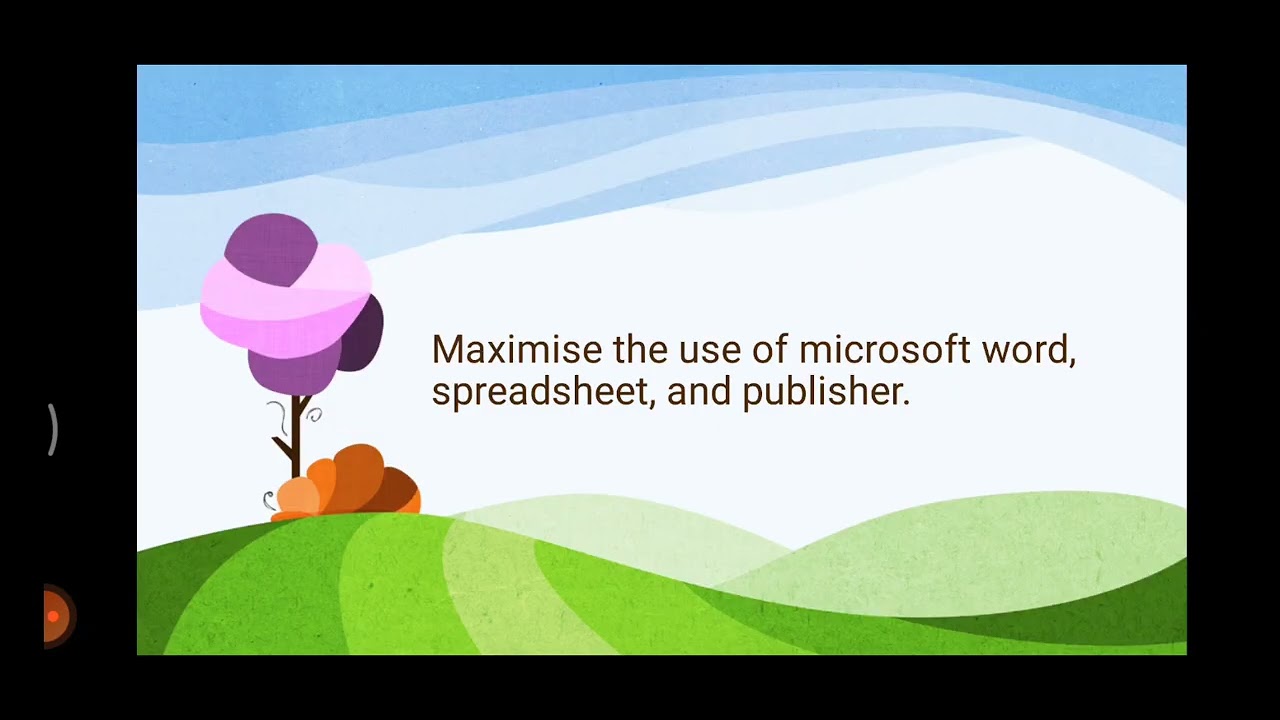 Maximise the use of microsoft word, spreadsheet, and publisher.